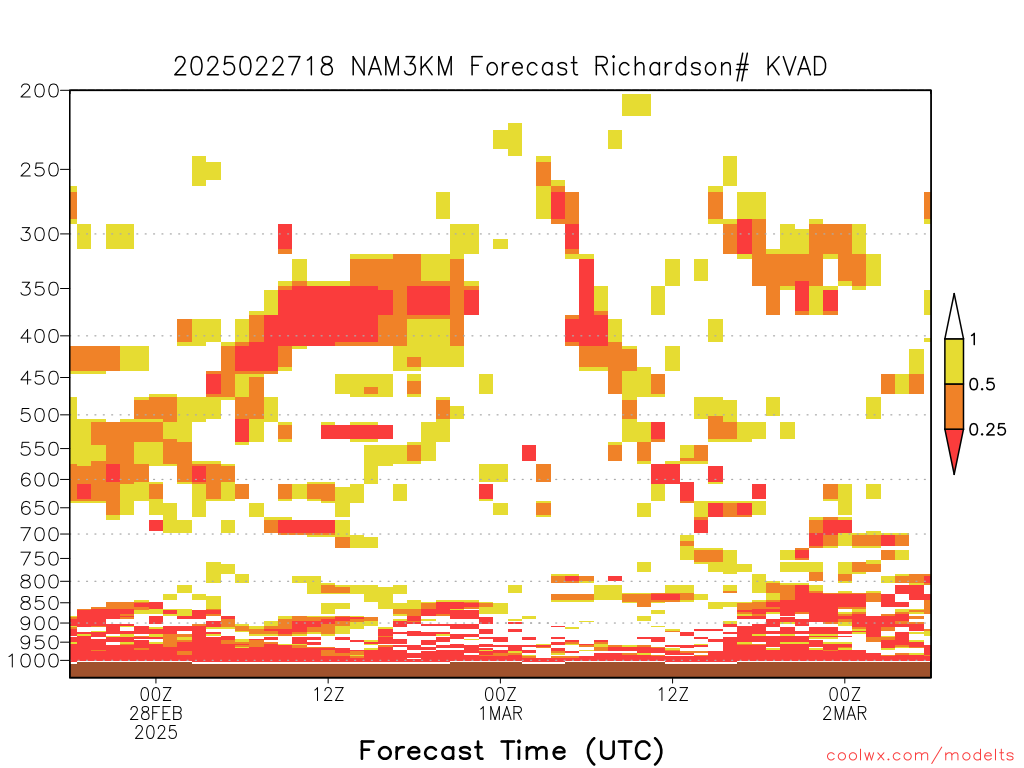 2025022718 NAM3KM Forecast Richardson# KVAD

200
250
300
350
400
450
500
550
600
650
700
750
800
850
900
950
1000

1
0.5
0.25

00Z
28FEB
2025
12Z
00Z
1MAR
12Z
00Z
2MAR

Forecast Time (UTC)

coolwx.com/modelts